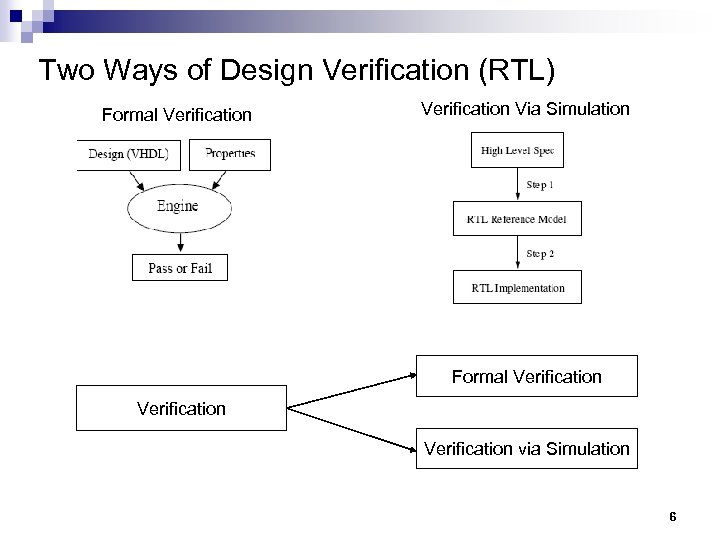 Two Ways of Design Verification (RTL)

Formal Verification

Design (VHDL)

Properties

Engine

Pass or Fail

Verification Via Simulation

High Level Spec

Step 1

RTL Reference Model

Step 2

RTL Implementation

Verification

Formal Verification

Verification via Simulation

6